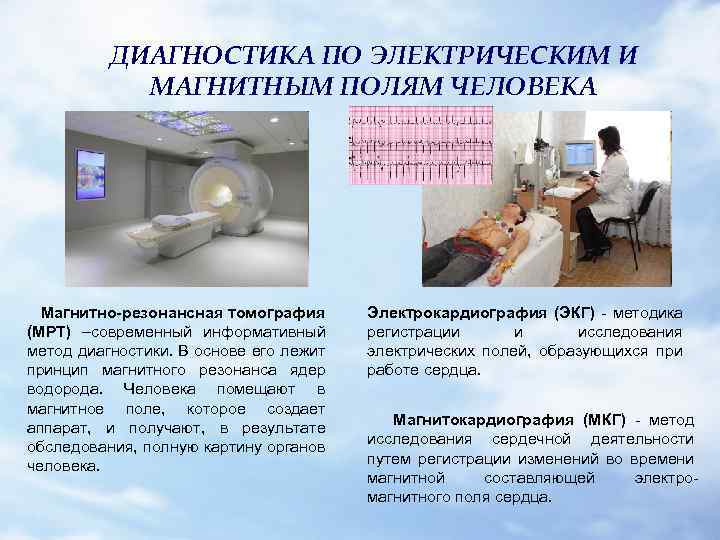 ДИАГНОСТИКА ПО ЭЛЕКТРИЧЕСКИМ И МАГНИТНЫМ ПОЛЯМ ЧЕЛОВЕКА

Магнитно-резонансная томография (МРТ) –современный информативный метод диагностики. В основе его лежит принцип магнитного резонанса ядер водорода. Человека помещают в магнитное поле, которое создает аппарат, и получают, в результате обследования, полную картину органов человека.

Электрокардиография (ЭКГ) - методика регистрации и исследования электрических полей, образующихся при работе сердца.

Магнитокардиография (МКГ) - метод исследования сердечной деятельности путем регистрации изменений во времени магнитной составляющей электромагнитного поля сердца.